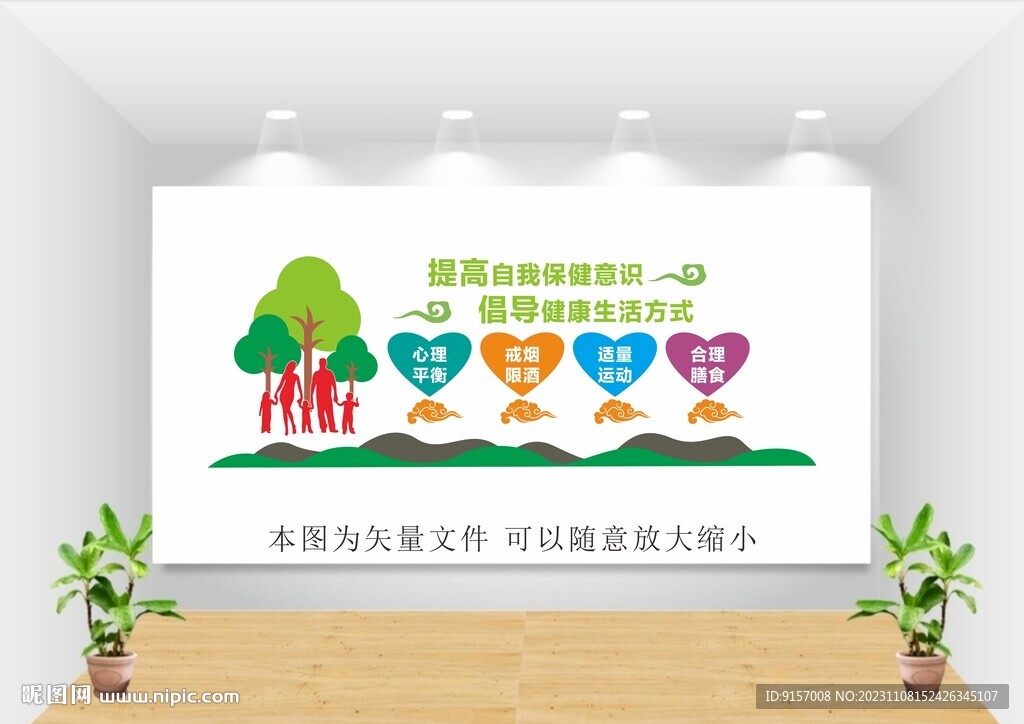 提高自我保健意识
倡导健康生活方式

心理平衡

戒烟限酒

适量运动

合理膳食

本图为矢量文件 可以随意放大缩小

昵图网 www.nipic.com

ID:9157008 NO:20231108152426345107